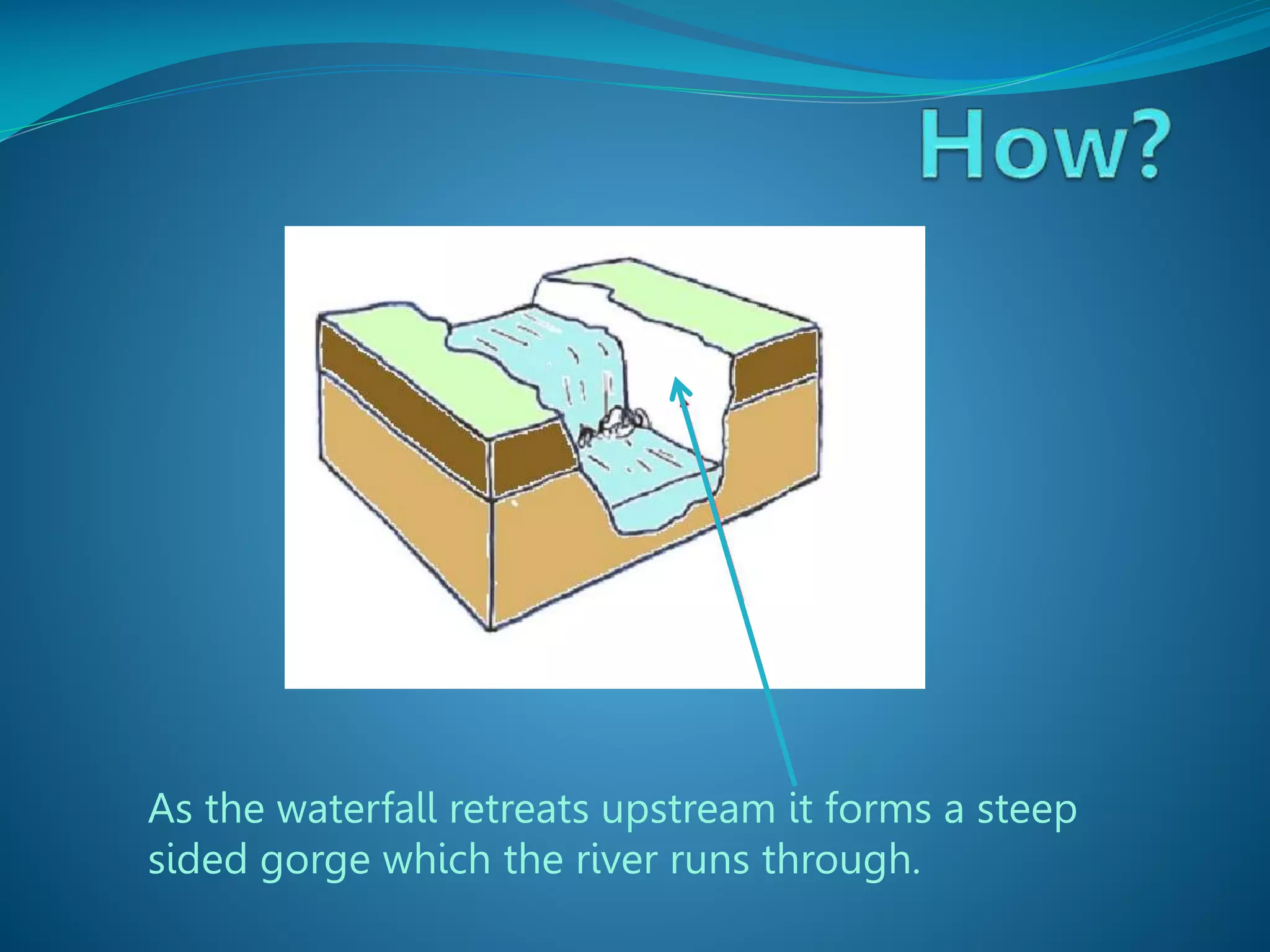 How?

As the waterfall retreats upstream it forms a steep sided gorge which the river runs through.